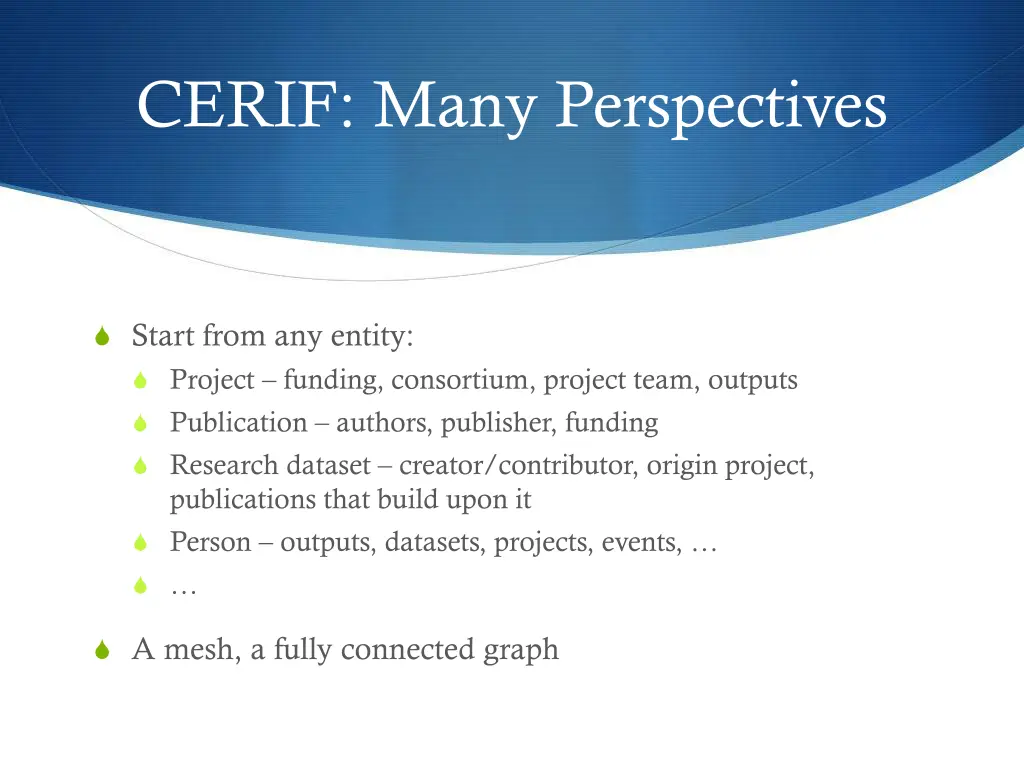 CERIF: Many Perspectives

Start from any entity:

Project – funding, consortium, project team, outputs

Publication – authors, publisher, funding

Research dataset – creator/contributor, origin project, publications that build upon it

Person – outputs, datasets, projects, events, …

…

A mesh, a fully connected graph